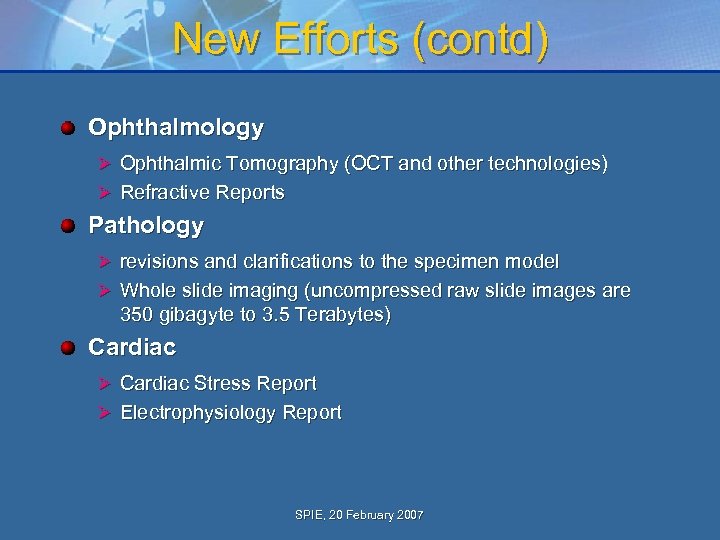 New Efforts (contd)

Ophthalmology

Ophthalmic Tomography (OCT and other technologies)

Refractive Reports

Pathology

revisions and clarifications to the specimen model

Whole slide imaging (uncompressed raw slide images are 350 gibagyte to 3.5 Terabytes)

Cardiac

Cardiac Stress Report

Electrophysiology Report

SPIE, 20 February 2007